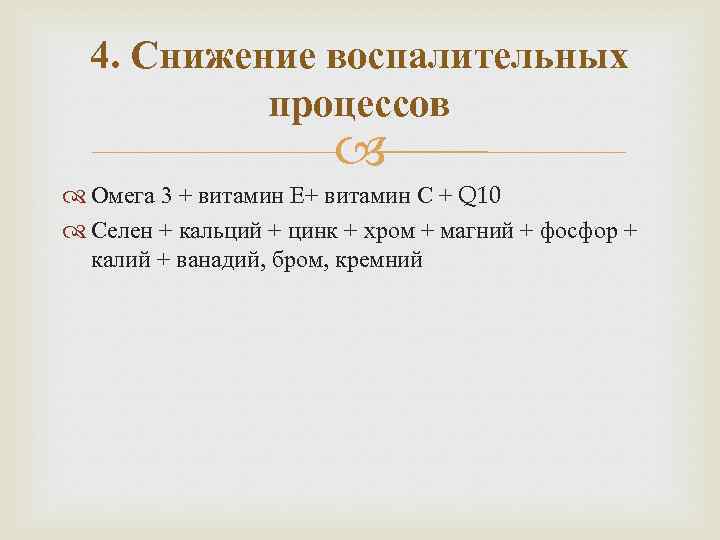 4. Снижение воспалительных процессов

Омега 3 + витамин Е+ витамин С + Q10

Селен + кальций + цинк + хром + магний + фосфор + калий + ванадий, бром, кремний